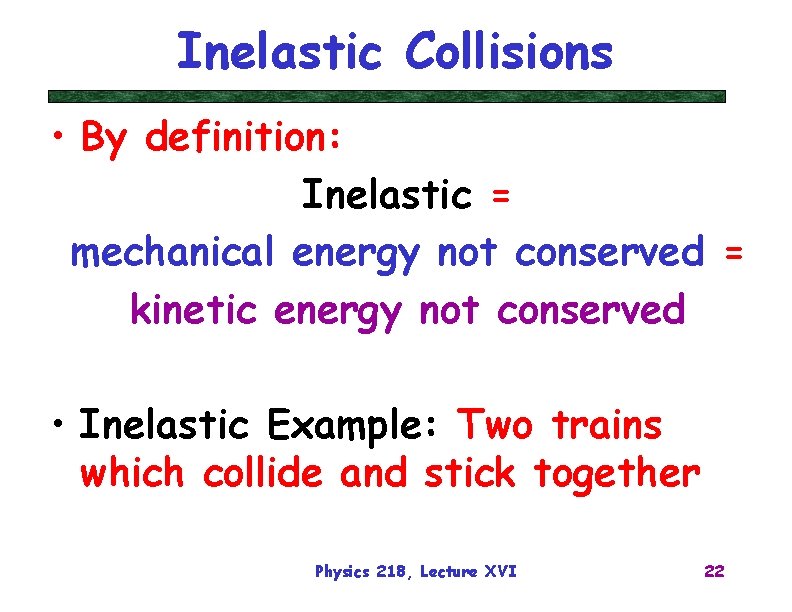 Inelastic Collisions

• By definition:

Inelastic =
mechanical energy not conserved =
kinetic energy not conserved

• Inelastic Example: Two trains which collide and stick together

Physics 218, Lecture XVI

22